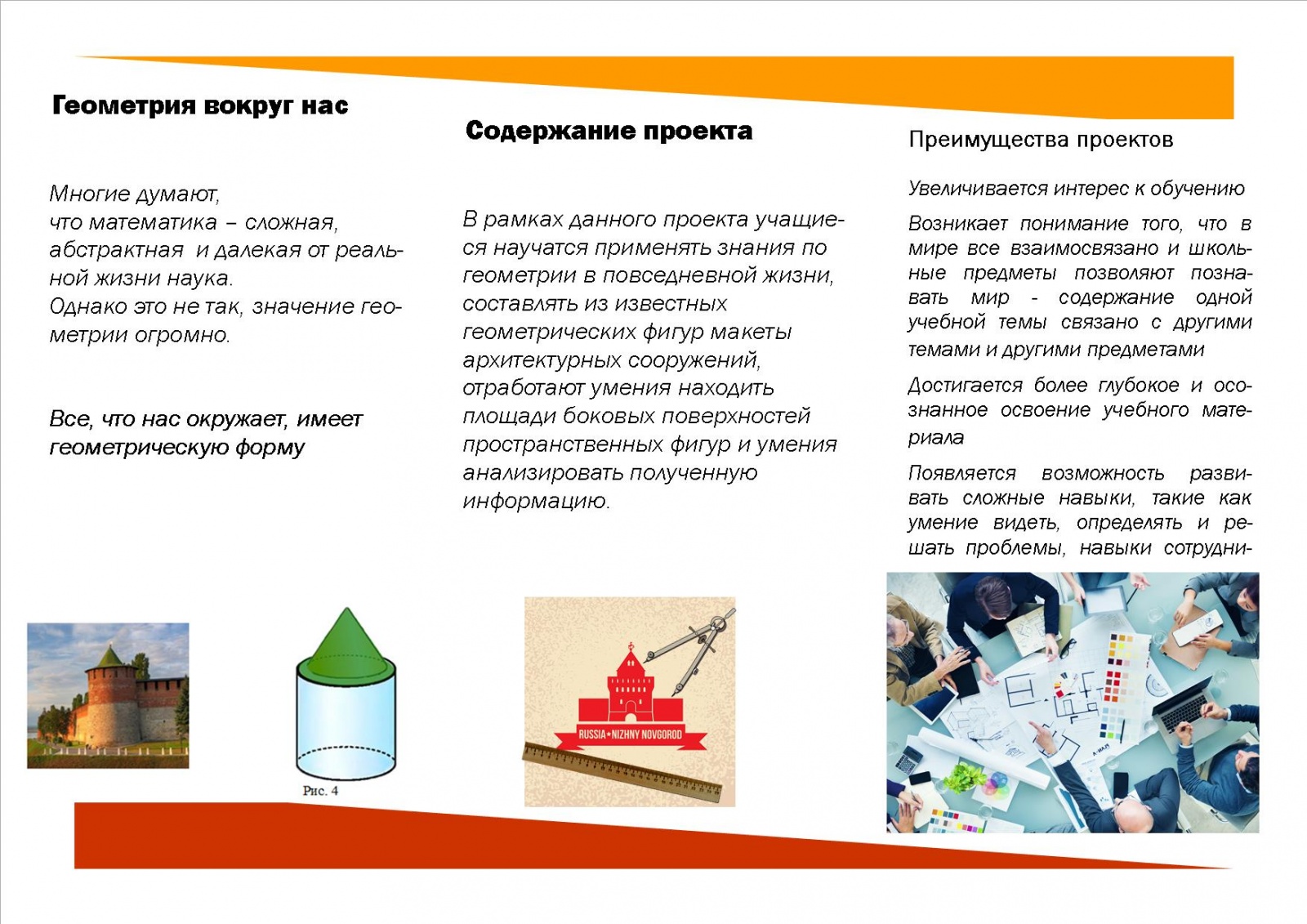 Геометрия вокруг нас

Многие думают, что математика – сложная, абстрактная и далекая от реальной жизни наука.
Однако это не так, значение геометрии огромно.

Все, что нас окружает, имеет геометрическую форму

Рис. 4

Содержание проекта

В рамках данного проекта учащиеся научатся применять знания по геометрии в повседневной жизни, составлять из известных геометрических фигур макеты архитектурных сооружений, отработают умения находить площади боковых поверхностей пространственных фигур и умения анализировать полученную информацию.

RUSSIA • NIZHNY NOVGOROD

Преимущества проектов

Увеличивается интерес к обучению

Возникает понимание того, что в мире все взаимосвязано и школьные предметы позволяют познавать мир - содержание одной учебной темы связано с другими темами и другими предметами

Достигается более глубокое и осознанное освоение учебного материала

Появляется возможность развивать сложные навыки, такие как умение видеть, определять и решать проблемы, навыки сотрудни-